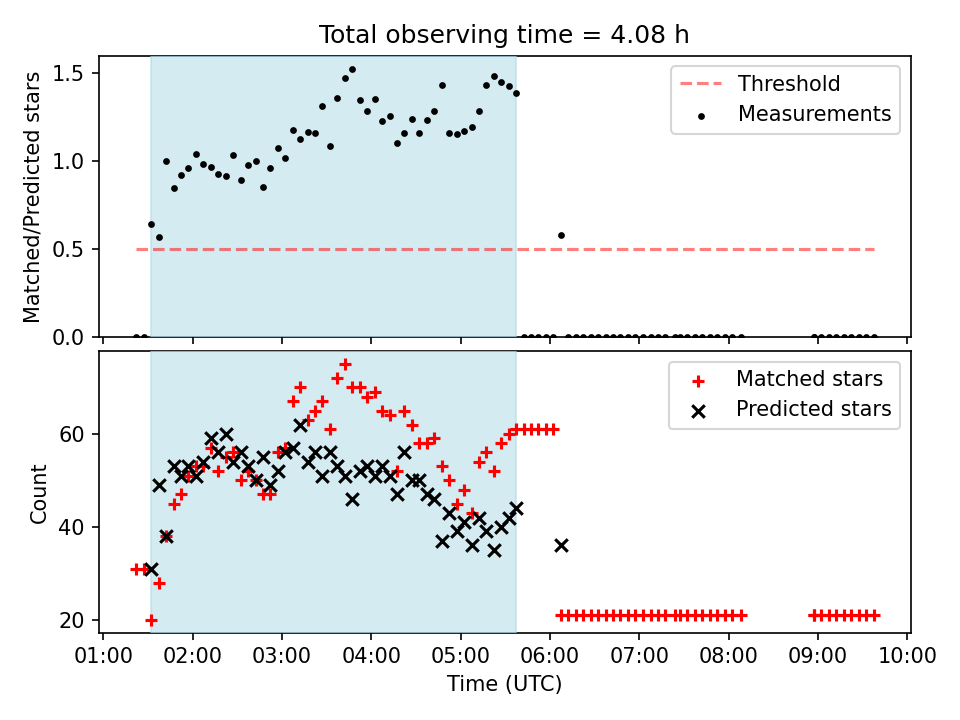 Total observing time = 4.08 h

Matched/Predicted stars

1.5
1.0
0.5
0.0

Threshold
Measurements

Count

60
40
20

Matched stars
Predicted stars

01:00 02:00 03:00 04:00 05:00 06:00 07:00 08:00 09:00 10:00

Time (UTC)